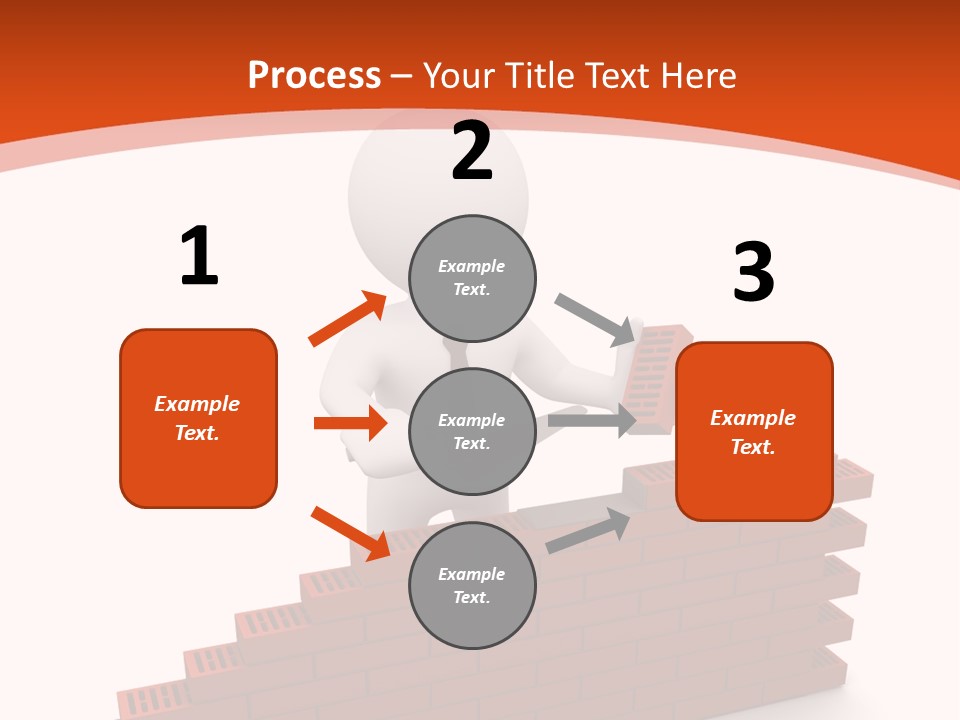 Process – Your Title Text Here

1

Example Text.

2

Example Text.

Example Text.

Example Text.

3

Example Text.